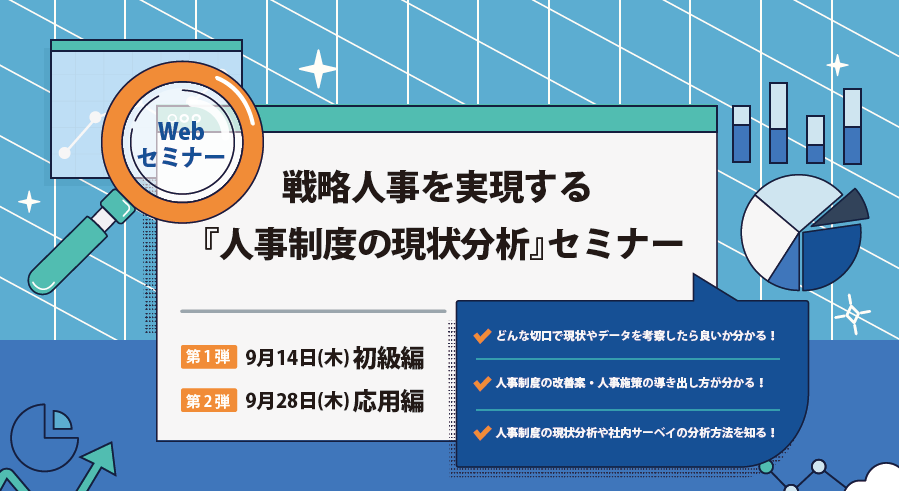 Web
セミナー

戦略人事を実現する
『人事制度の現状分析』セミナー

第1弾 9月14日(木) 初級編
第2弾 9月28日(木) 応用編

どんな切口で現状やデータを考察したら良いか分かる！
人事制度の改善案・人事施策の導き出し方が分かる！
人事制度の現状分析や社内サーベイの分析方法を知る！